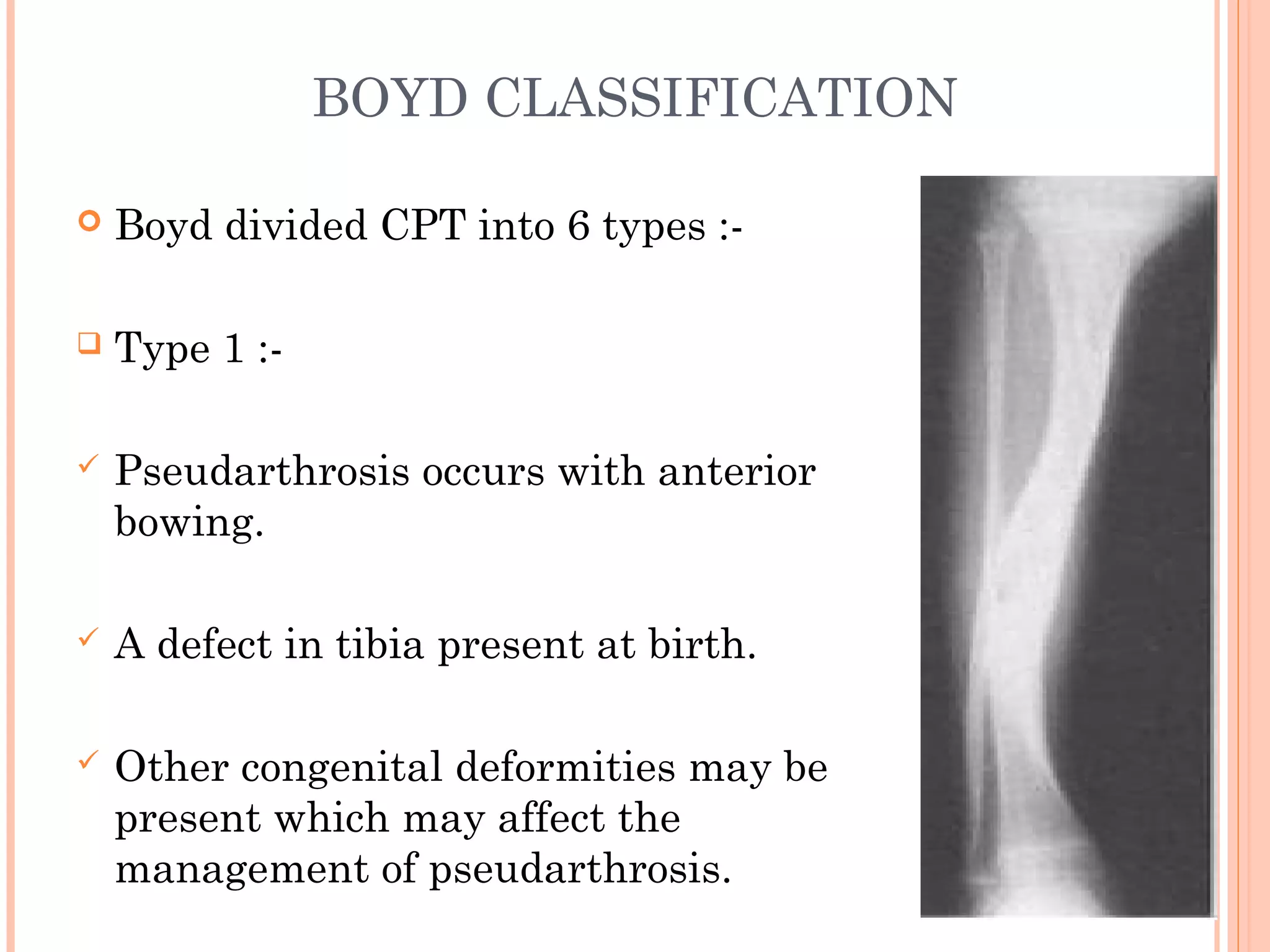 BOYD CLASSIFICATION

Boyd divided CPT into 6 types :-

Type 1 :-

Pseudarthrosis occurs with anterior bowing.

A defect in tibia present at birth.

Other congenital deformities may be present which may affect the management of pseudarthrosis.